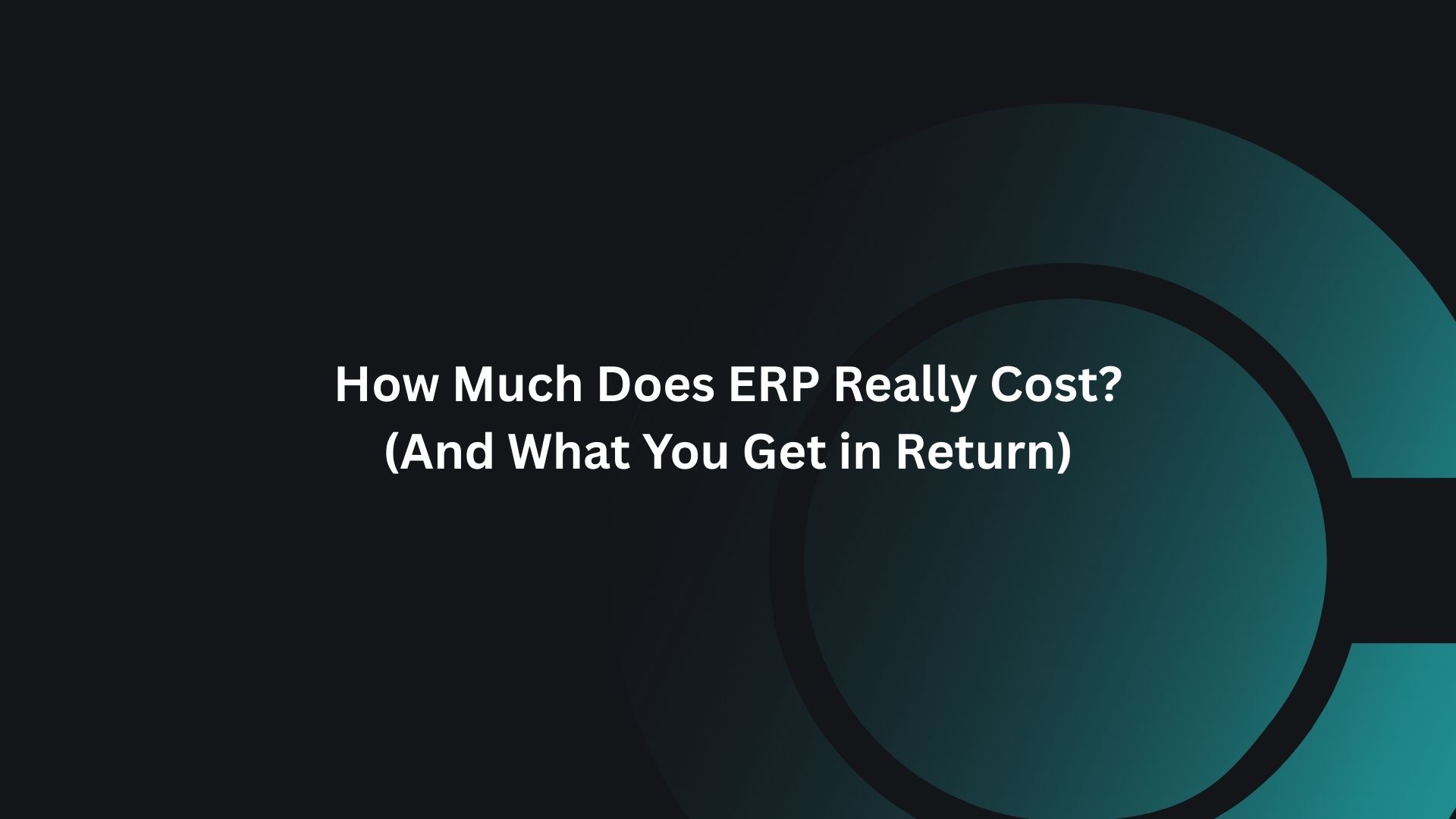 How Much Does ERP Really Cost?
(And What You Get in Return)